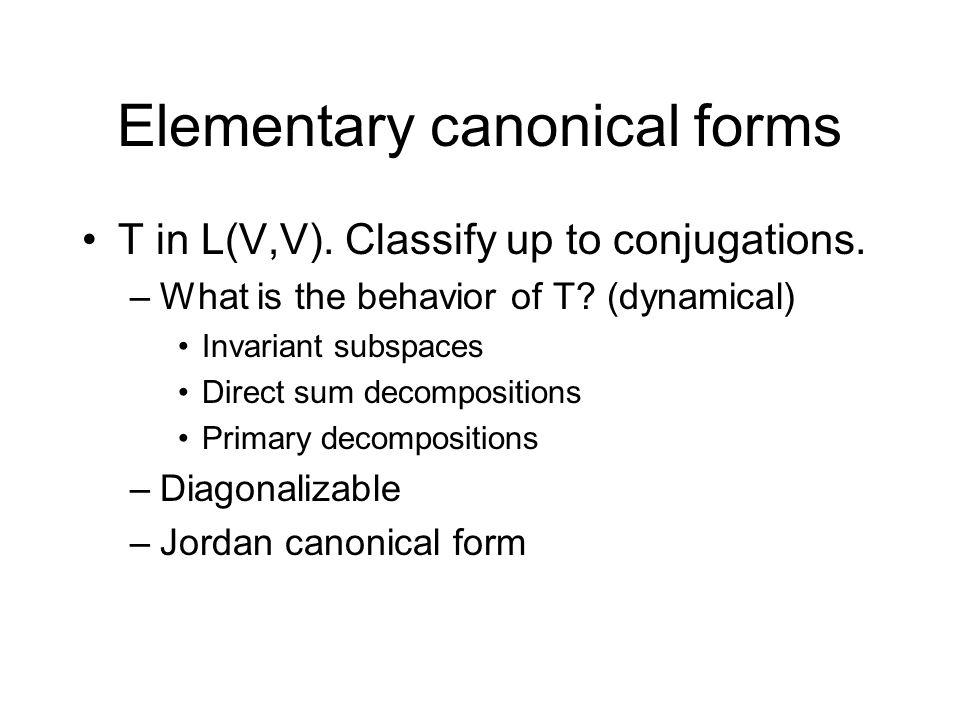 Elementary canonical forms

• T in L(V,V). Classify up to conjugations.
– What is the behavior of T? (dynamical)
• Invariant subspaces
• Direct sum decompositions
• Primary decompositions
– Diagonalizable
– Jordan canonical form